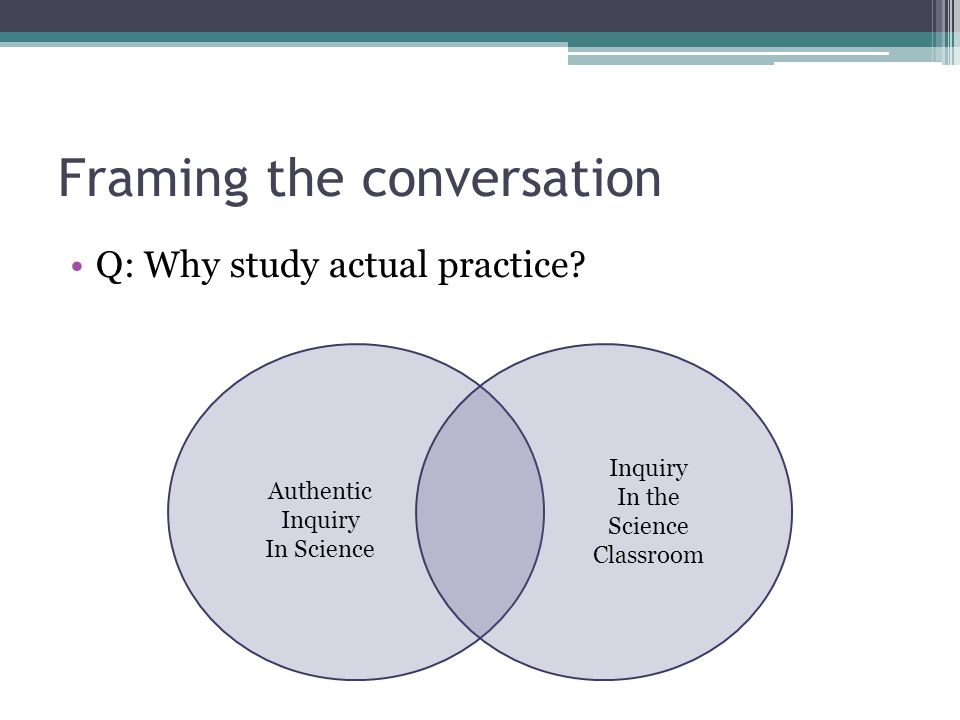 Framing the conversation

• Q: Why study actual practice?

Authentic
Inquiry
In Science

Inquiry
In the
Science
Classroom